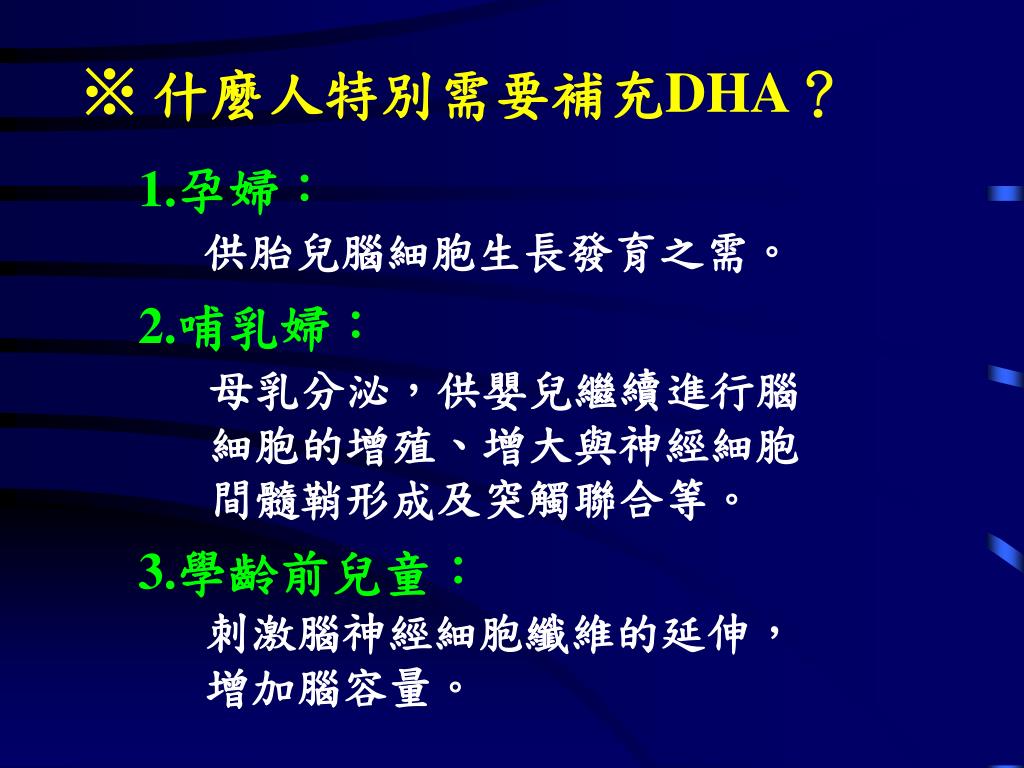 ※ 什麼人特別需要補充DHA？

1.孕婦：

供胎兒腦細胞生長發育之需。

2.哺乳婦：

母乳分泌，供嬰兒繼續進行腦細胞的增殖、增大與神經細胞間髓鞘形成及突觸聯合等。

3.學齡前兒童：

刺激腦神經細胞纖維的延伸，增加腦容量。